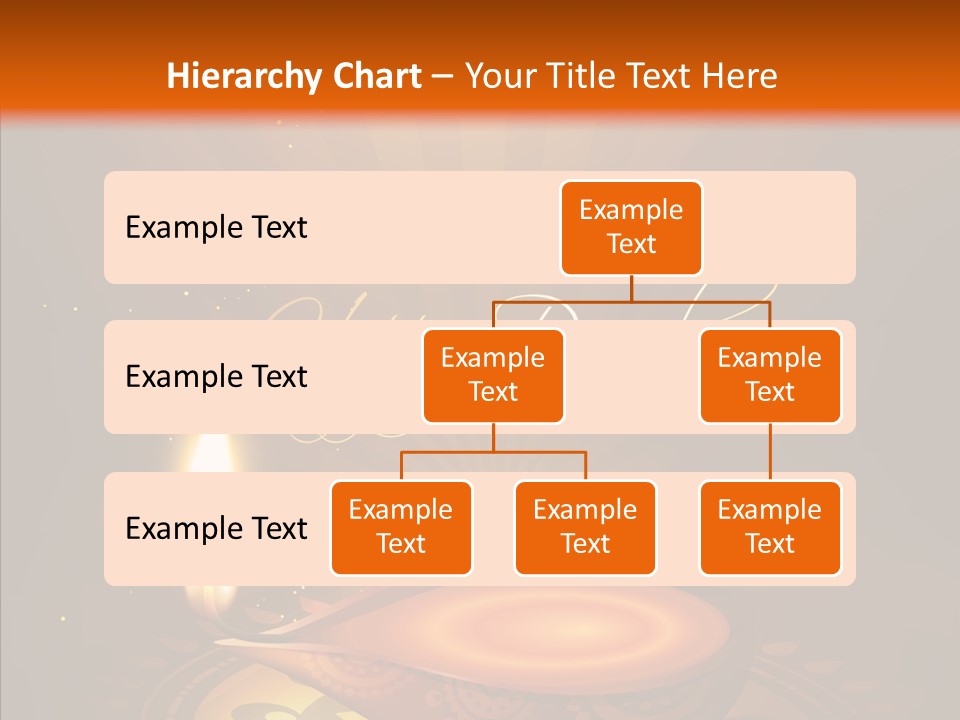 Hierarchy Chart – Your Title Text Here

Example Text

Example Text

Example Text

Example Text

Example Text

Example Text

Example Text

Example Text

Example Text